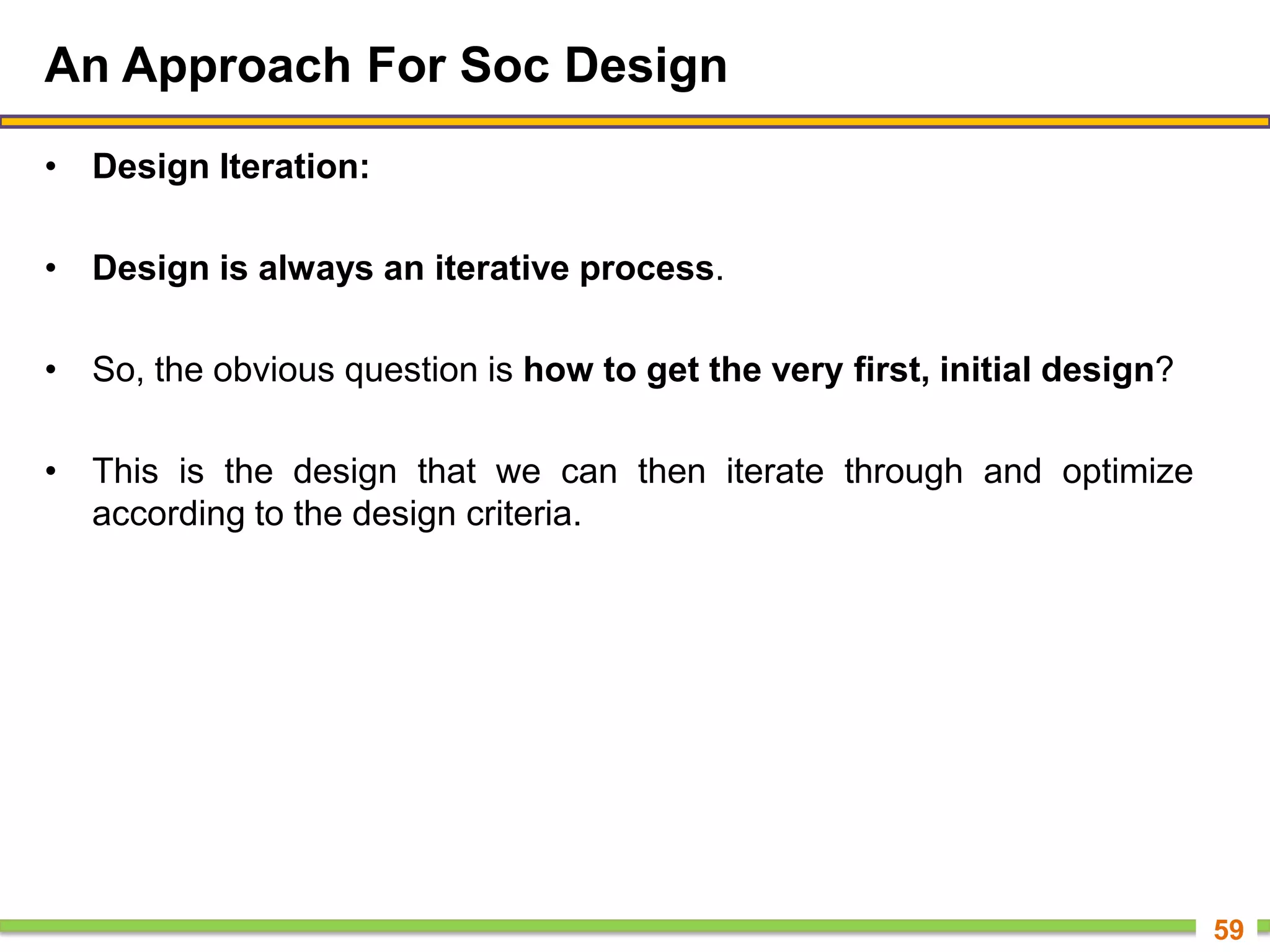 An Approach For Soc Design

• Design Iteration:

• Design is always an iterative process.

• So, the obvious question is how to get the very first, initial design?

• This is the design that we can then iterate through and optimize according to the design criteria.

59